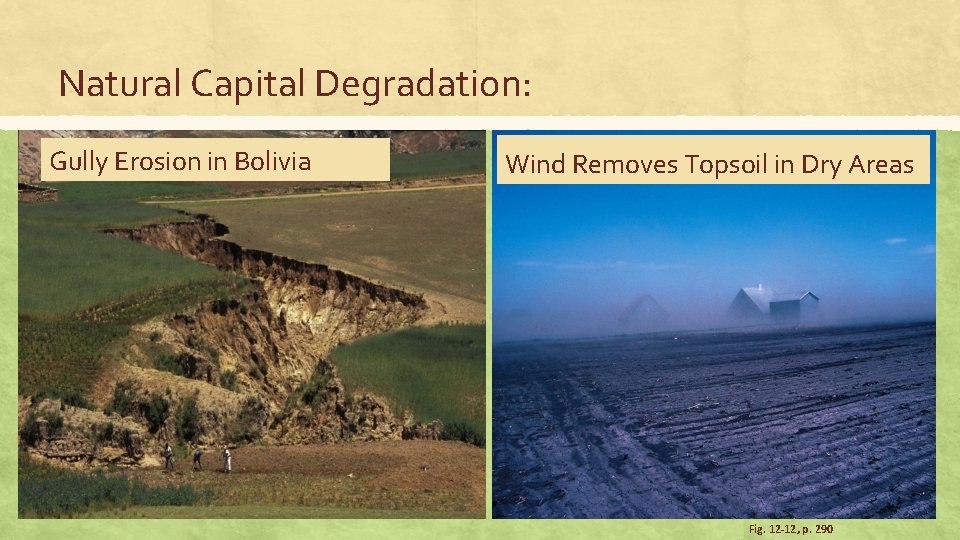 Natural Capital Degradation:

Gully Erosion in Bolivia

Wind Removes Topsoil in Dry Areas

Fig. 12-12, p. 290